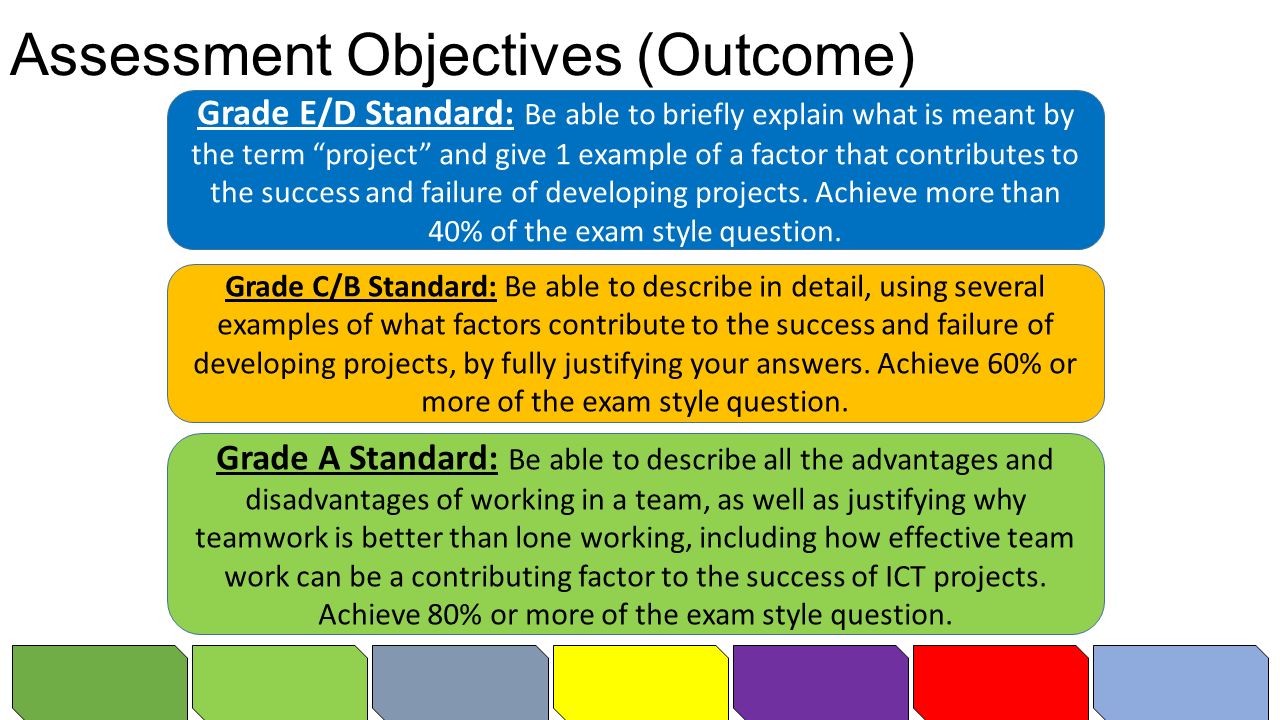 Assessment Objectives (Outcome)

Grade E/D Standard: Be able to briefly explain what is meant by the term “project” and give 1 example of a factor that contributes to the success and failure of developing projects. Achieve more than 40% of the exam style question.

Grade C/B Standard: Be able to describe in detail, using several examples of what factors contribute to the success and failure of developing projects, by fully justifying your answers. Achieve 60% or more of the exam style question.

Grade A Standard: Be able to describe all the advantages and disadvantages of working in a team, as well as justifying why teamwork is better than lone working, including how effective team work can be a contributing factor to the success of ICT projects. Achieve 80% or more of the exam style question.